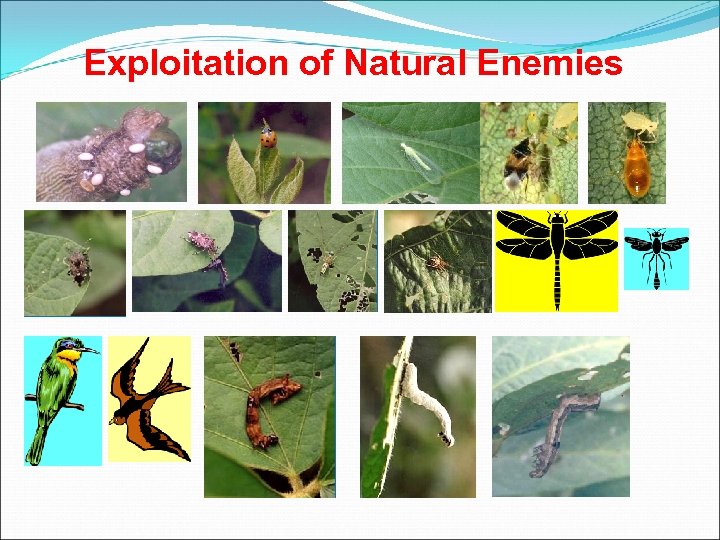 Exploitation of Natural Enemies